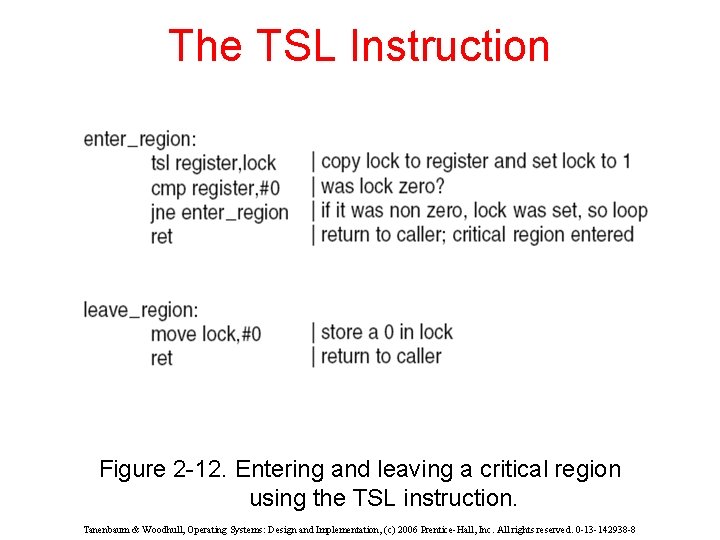 The TSL Instruction

enter_region:
tsl register,lock | copy lock to register and set lock to 1
cmp register,#0 | was lock zero?
jne enter_region | if it was non zero, lock was set, so loop
ret | return to caller; critical region entered

leave_region:
move lock,#0 | store a 0 in lock
ret | return to caller

Figure 2-12. Entering and leaving a critical region using the TSL instruction.

Tanenbaum & Woodhull, Operating Systems: Design and Implementation, (c) 2006 Prentice-Hall, Inc. All rights reserved. 0-13-142938-8